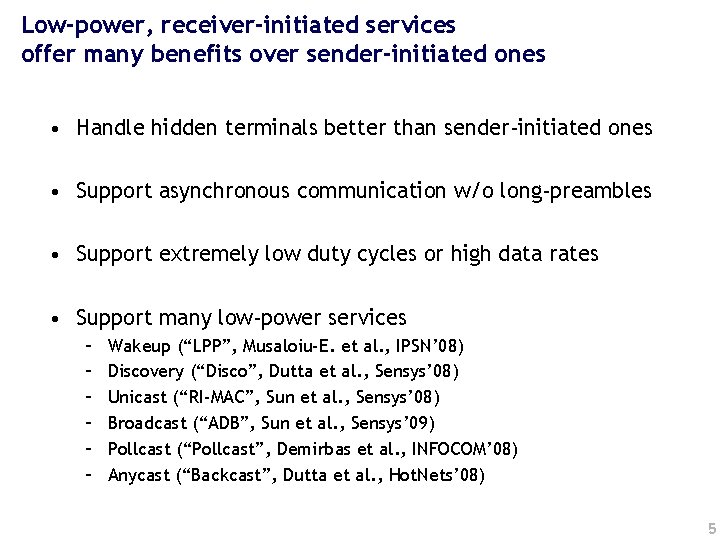 Low-power, receiver-initiated services offer many benefits over sender-initiated ones

• Handle hidden terminals better than sender-initiated ones

• Support asynchronous communication w/o long-preambles

• Support extremely low duty cycles or high data rates

• Support many low-power services
– Wakeup (“LPP”, Musaloiu-E. et al., IPSN’08)
– Discovery (“Disco”, Dutta et al., Sensys’08)
– Unicast (“RI-MAC”, Sun et al., Sensys’08)
– Broadcast (“ADB”, Sun et al., Sensys’09)
– Pollcast (“Pollcast”, Demirbas et al., INFOCOM’08)
– Anycast (“Backcast”, Dutta et al., HotNets’08)

5